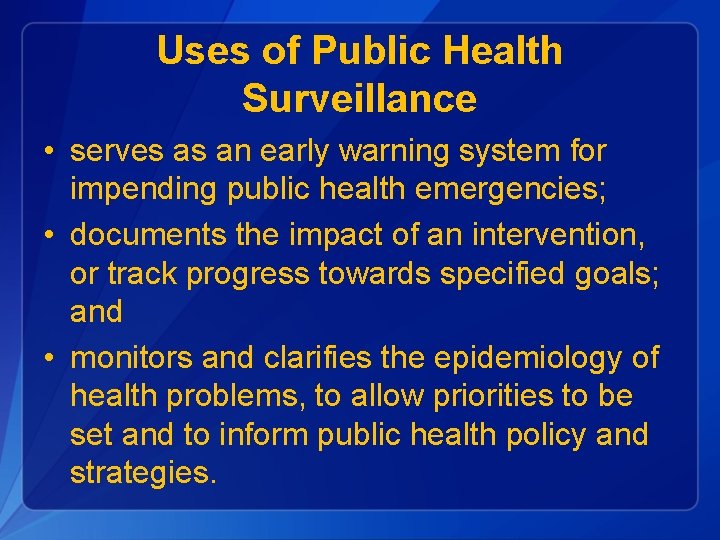 Uses of Public Health Surveillance

• serves as an early warning system for impending public health emergencies;

• documents the impact of an intervention, or track progress towards specified goals; and

• monitors and clarifies the epidemiology of health problems, to allow priorities to be set and to inform public health policy and strategies.